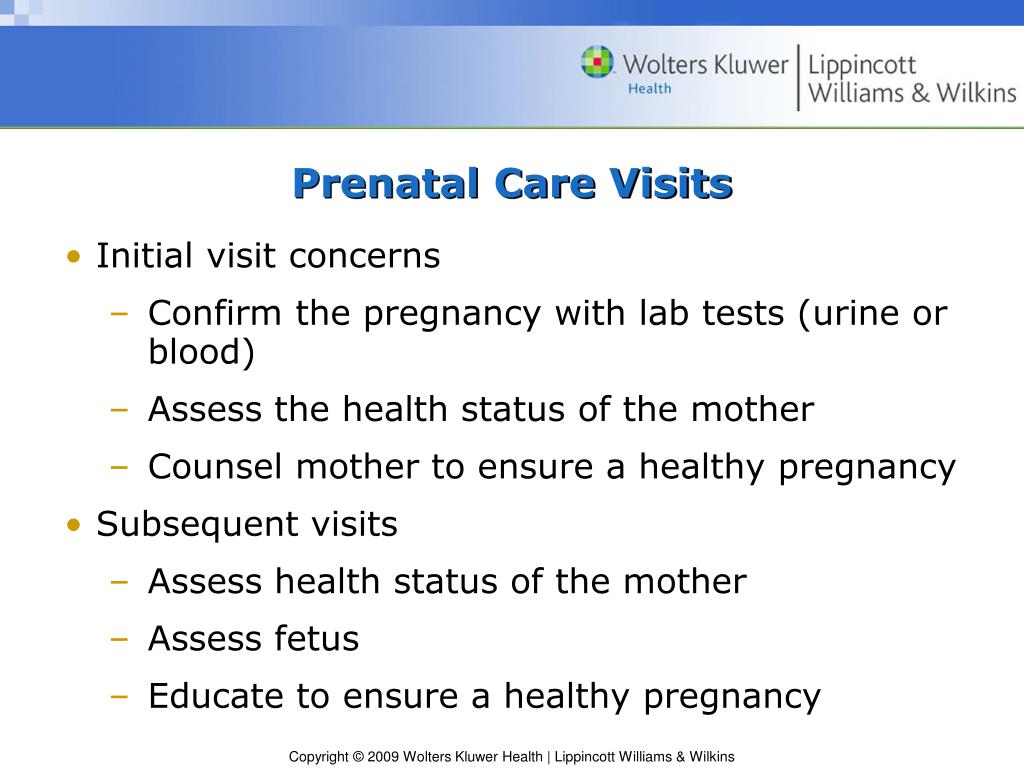 Wolters Kluwer Health | Lippincott Williams & Wilkins

Prenatal Care Visits

• Initial visit concerns
– Confirm the pregnancy with lab tests (urine or blood)
– Assess the health status of the mother
– Counsel mother to ensure a healthy pregnancy
• Subsequent visits
– Assess health status of the mother
– Assess fetus
– Educate to ensure a healthy pregnancy

Copyright © 2009 Wolters Kluwer Health | Lippincott Williams & Wilkins